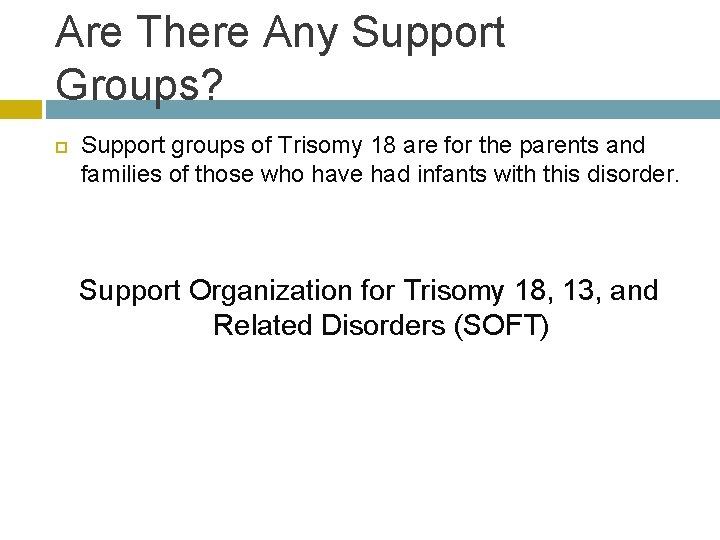 Are There Any Support Groups?

Support groups of Trisomy 18 are for the parents and families of those who have had infants with this disorder.

Support Organization for Trisomy 18, 13, and Related Disorders (SOFT)